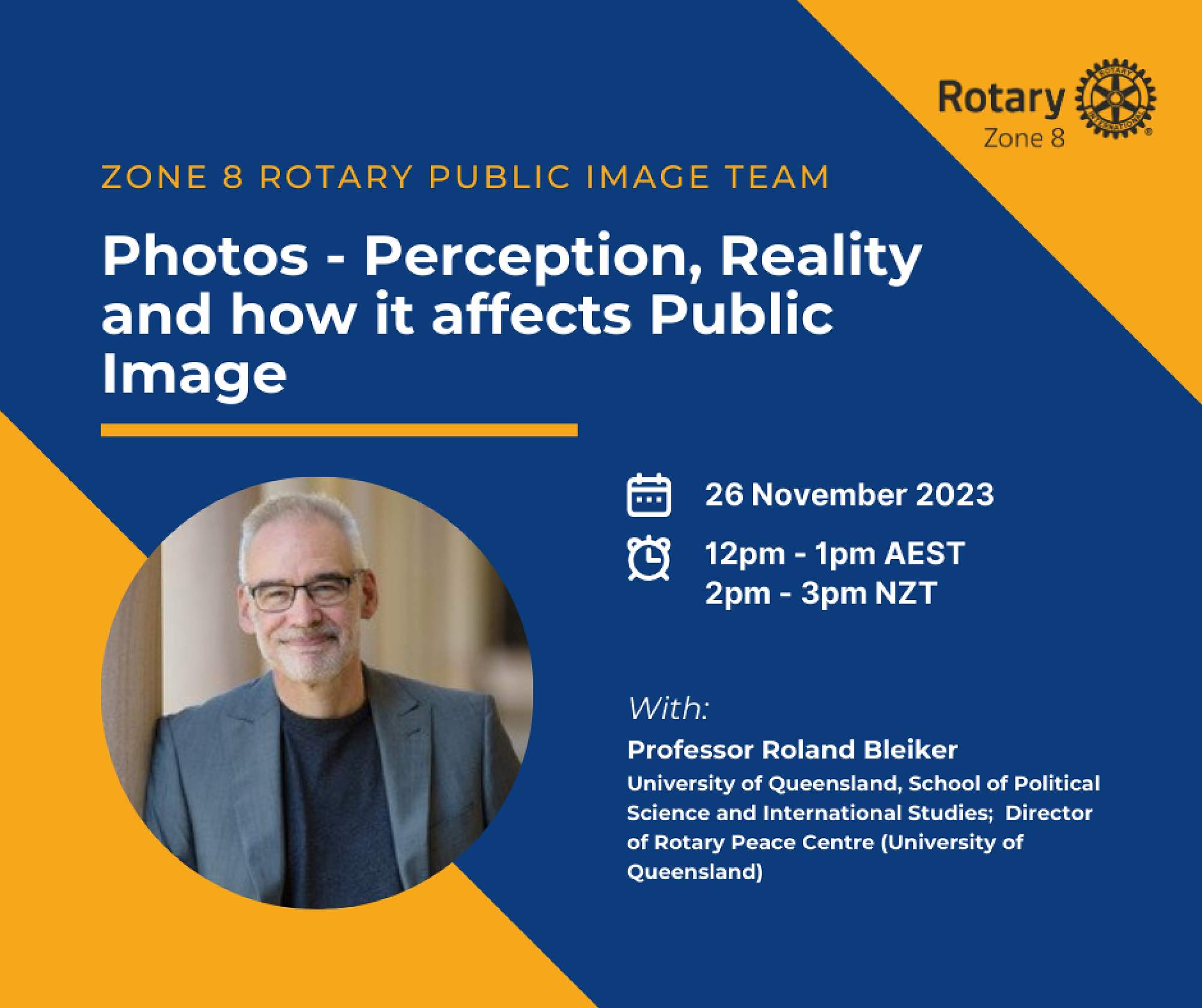 Rotary
Zone 8

ROTARY INTERNATIONAL

ZONE 8 ROTARY PUBLIC IMAGE TEAM

Photos - Perception, Reality and how it affects Public Image

26 November 2023

12pm - 1pm AEST
2pm - 3pm NZT

With:

Professor Roland Bleiker

University of Queensland, School of Political Science and International Studies; Director of Rotary Peace Centre (University of Queensland)